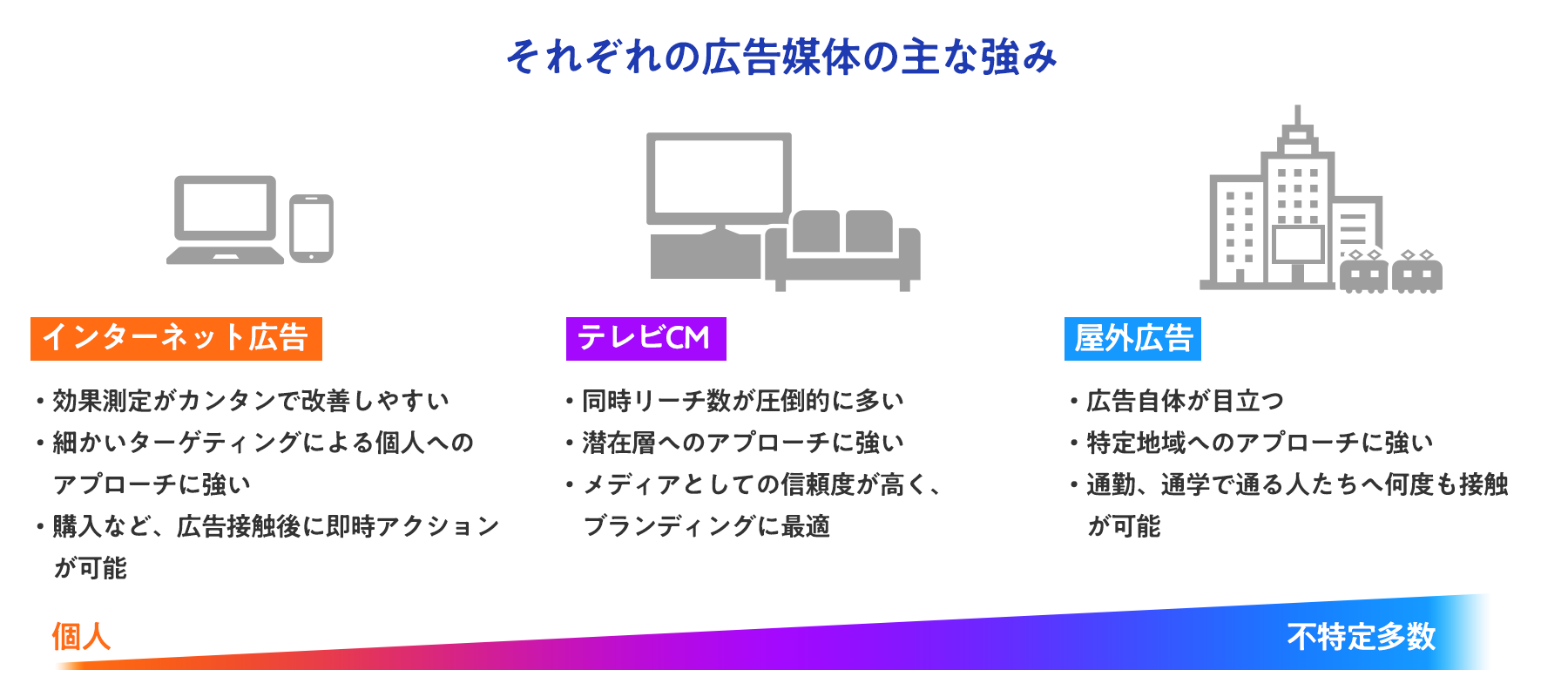 それぞれの広告媒体の主な強み

インターネット広告

・効果測定がカンタンで改善しやすい
・細かいターゲティングによる個人へのアプローチに強い
・購入など、広告接触後に即時アクションが可能

テレビCM

・同時リーチ数が圧倒的に多い
・潜在層へのアプローチに強い
・メディアとしての信頼度が高く、ブランディングに最適

屋外広告

・広告自体が目立つ
・特定地域へのアプローチに強い
・通勤、通学で通る人たちへ何度も接触が可能

個人

不特定多数